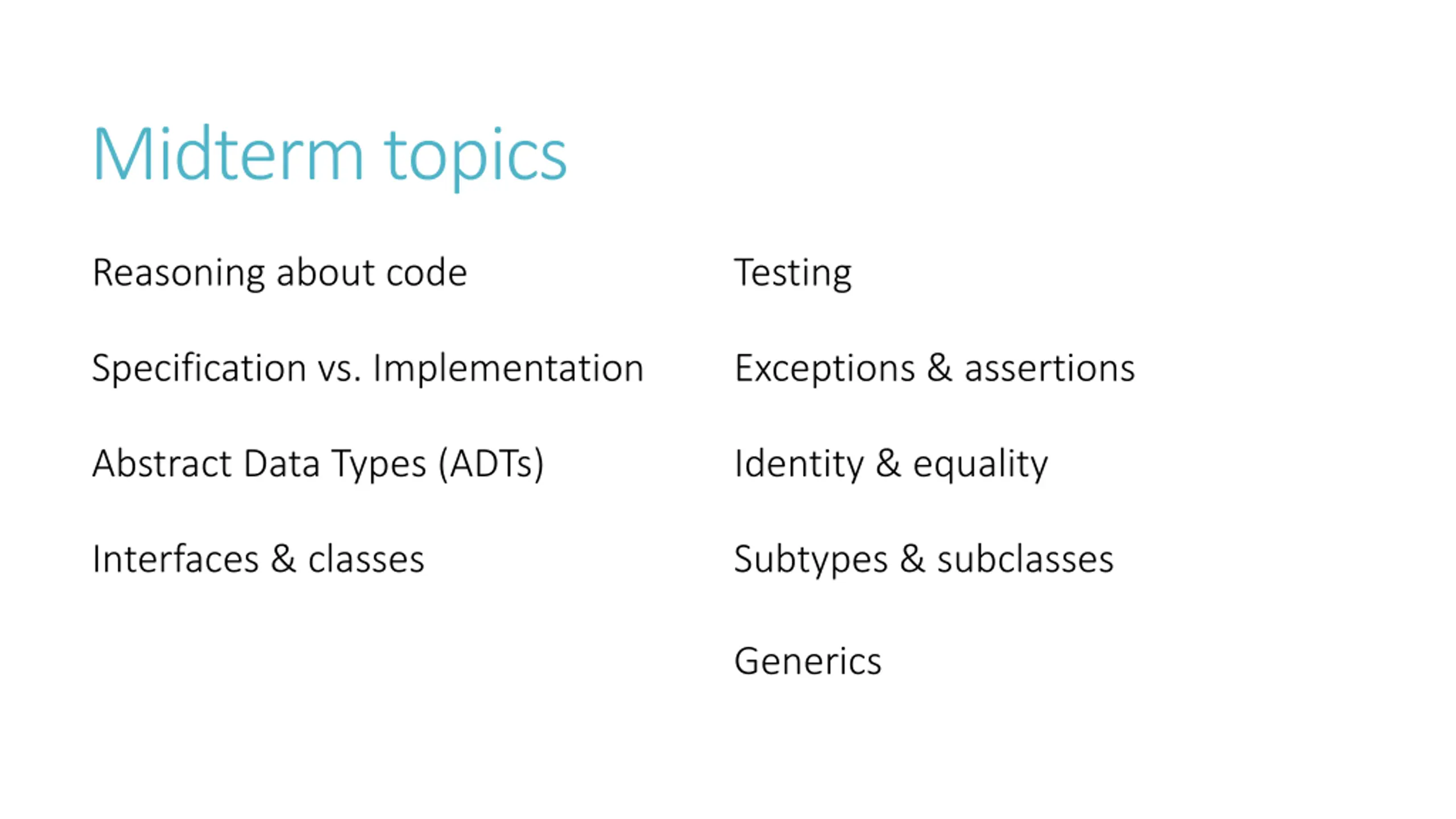 Midterm topics

Reasoning about code

Specification vs. Implementation

Abstract Data Types (ADTs)

Interfaces & classes

Testing

Exceptions & assertions

Identity & equality

Subtypes & subclasses

Generics